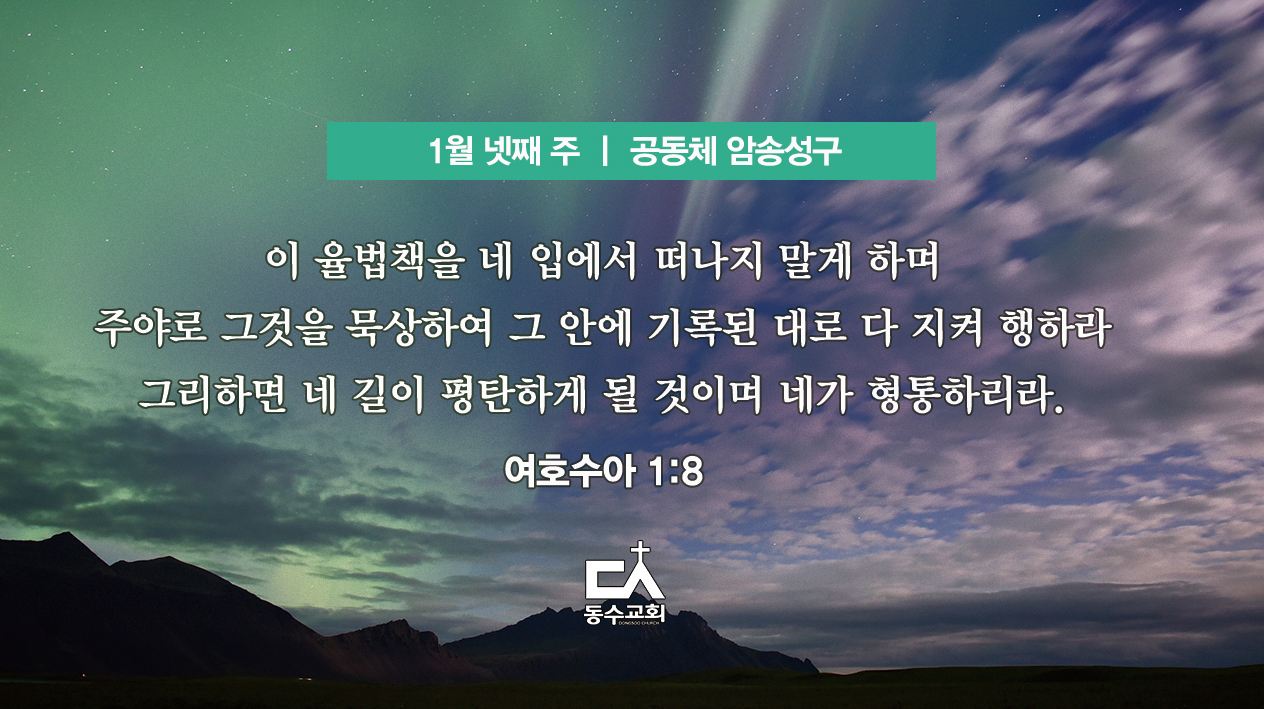 1월 넷째 주 | 공동체 암송성구

이 율법책을 네 입에서 떠나지 말게 하며
주야로 그것을 묵상하여 그 안에 기록된 대로 다 지켜 행하라
그리하면 네 길이 평탄하게 될 것이며 네가 형통하리라.

여호수아 1:8

동수교회
DONGSOO CHURCH